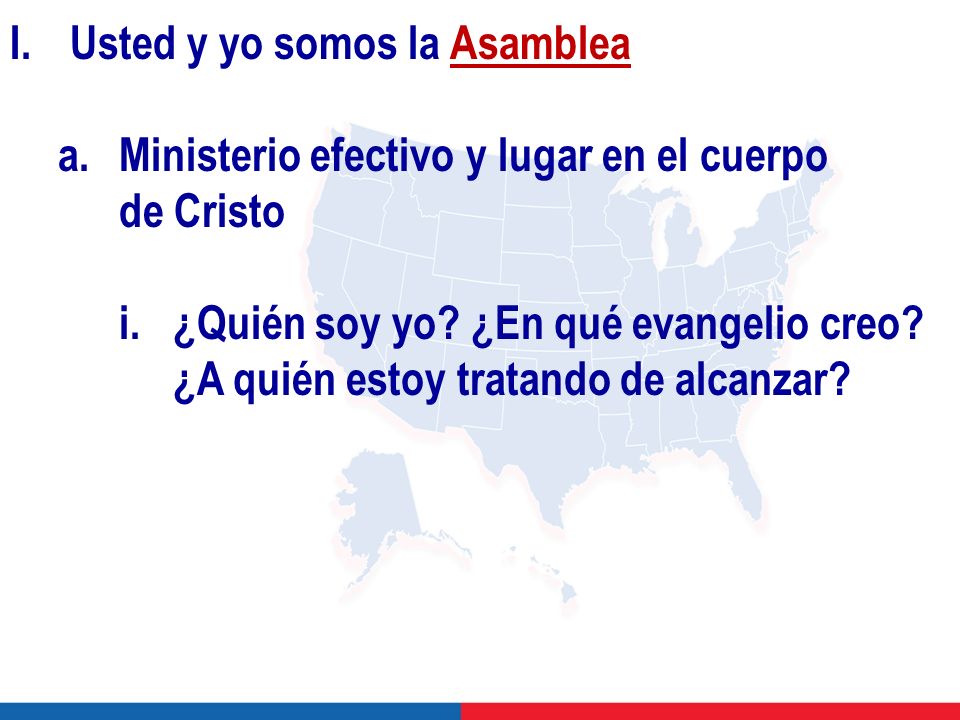 I. Usted y yo somos la Asamblea

a. Ministerio efectivo y lugar en el cuerpo de Cristo

i. ¿Quién soy yo? ¿En qué evangelio creo? ¿A quién estoy tratando de alcanzar?